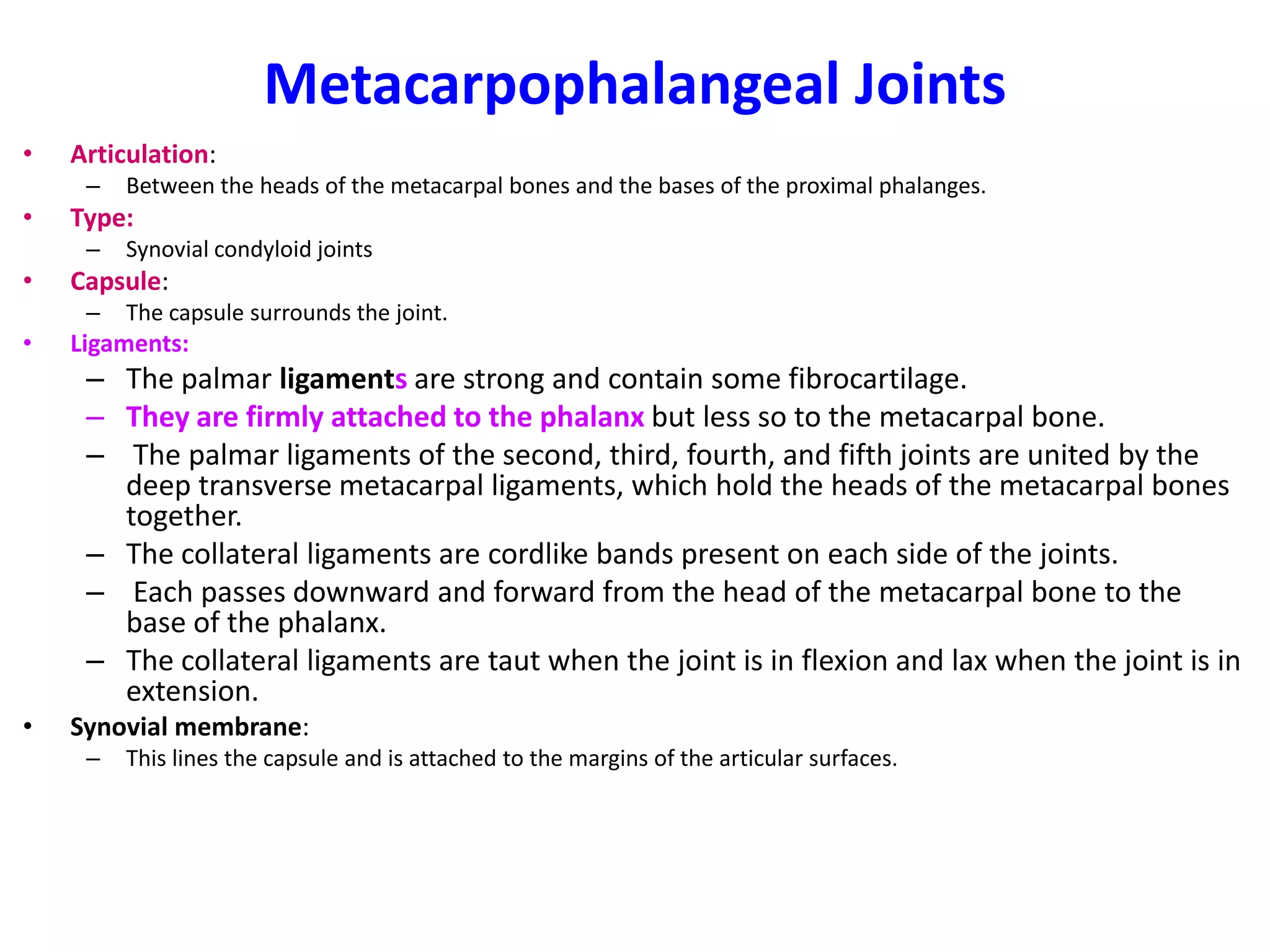 Metacarpophalangeal Joints

• Articulation:
– Between the heads of the metacarpal bones and the bases of the proximal phalanges.
• Type:
– Synovial condyloid joints
• Capsule:
– The capsule surrounds the joint.
• Ligaments:
– The palmar ligaments are strong and contain some fibrocartilage.
– They are firmly attached to the phalanx but less so to the metacarpal bone.
– The palmar ligaments of the second, third, fourth, and fifth joints are united by the deep transverse metacarpal ligaments, which hold the heads of the metacarpal bones together.
– The collateral ligaments are cordlike bands present on each side of the joints.
– Each passes downward and forward from the head of the metacarpal bone to the base of the phalanx.
– The collateral ligaments are taut when the joint is in flexion and lax when the joint is in extension.
• Synovial membrane:
– This lines the capsule and is attached to the margins of the articular surfaces.